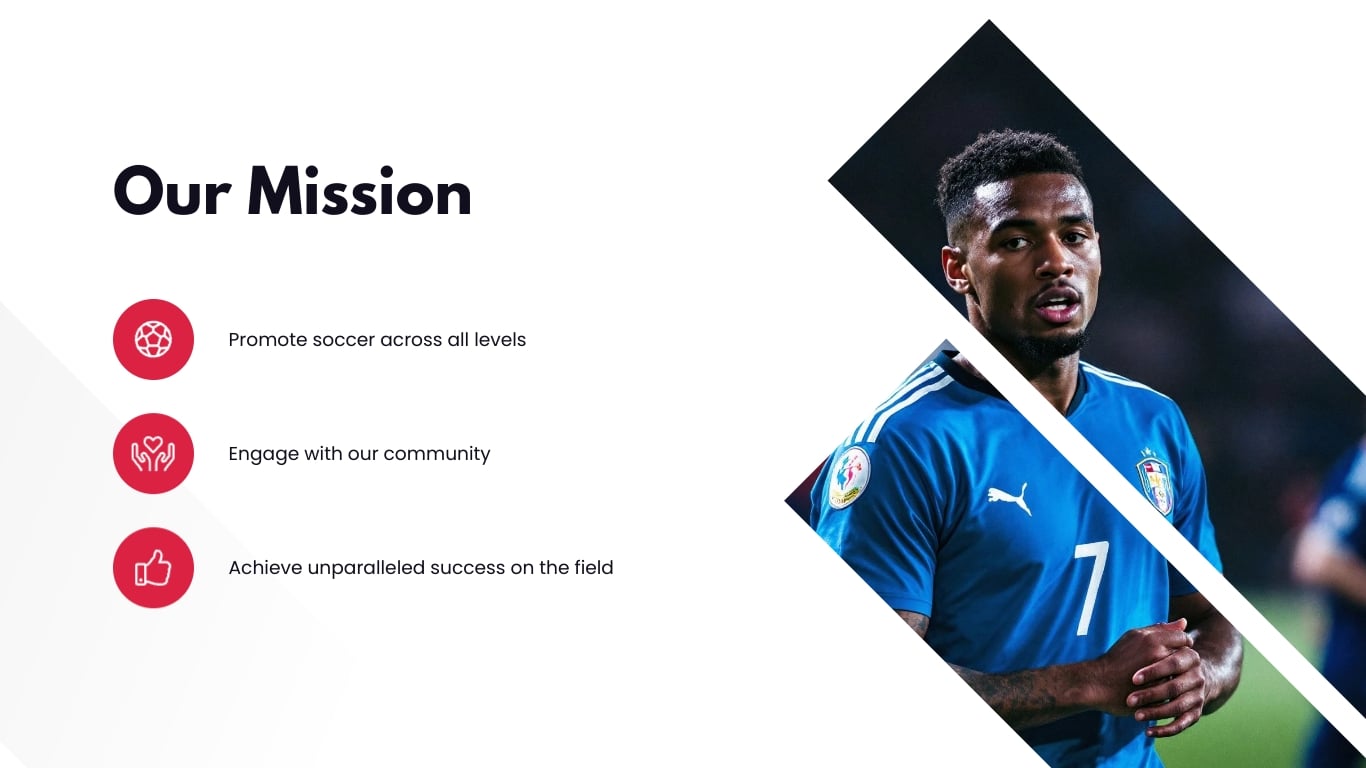 Our Mission

Promote soccer across all levels

Engage with our community

Achieve unparalleled success on the field

7